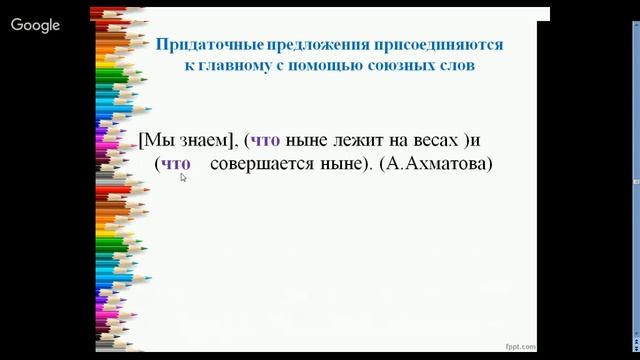 Google

Придаточные предложения присоединяются к главному с помощью союзных слов

[Мы знаем], (что ныне лежит на весах )и (что совершается ныне). (А.Ахматова)

fppt.com